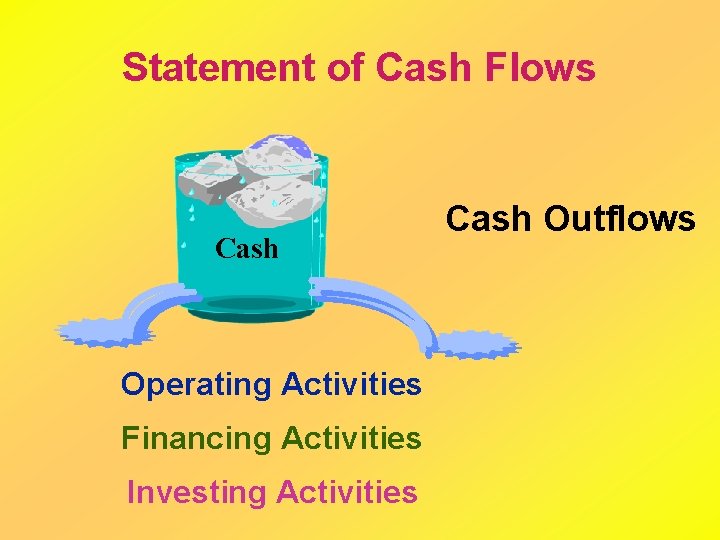 Statement of Cash Flows

Cash

Cash Outflows

Operating Activities

Financing Activities

Investing Activities